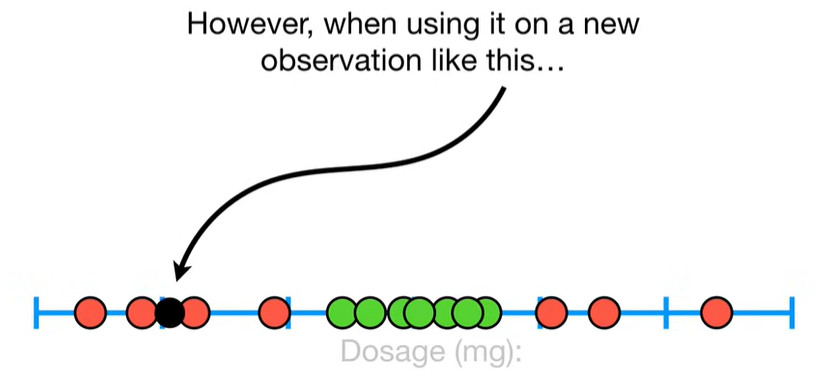 However, when using it on a new observation like this…

Dosage (mg):